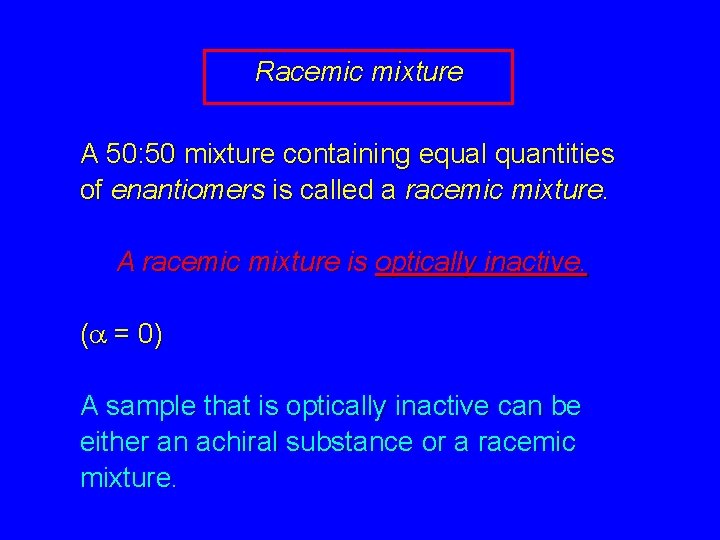 Racemic mixture

A 50:50 mixture containing equal quantities of enantiomers is called a racemic mixture.

A racemic mixture is optically inactive.

($\alpha = 0$)

A sample that is optically inactive can be either an achiral substance or a racemic mixture.